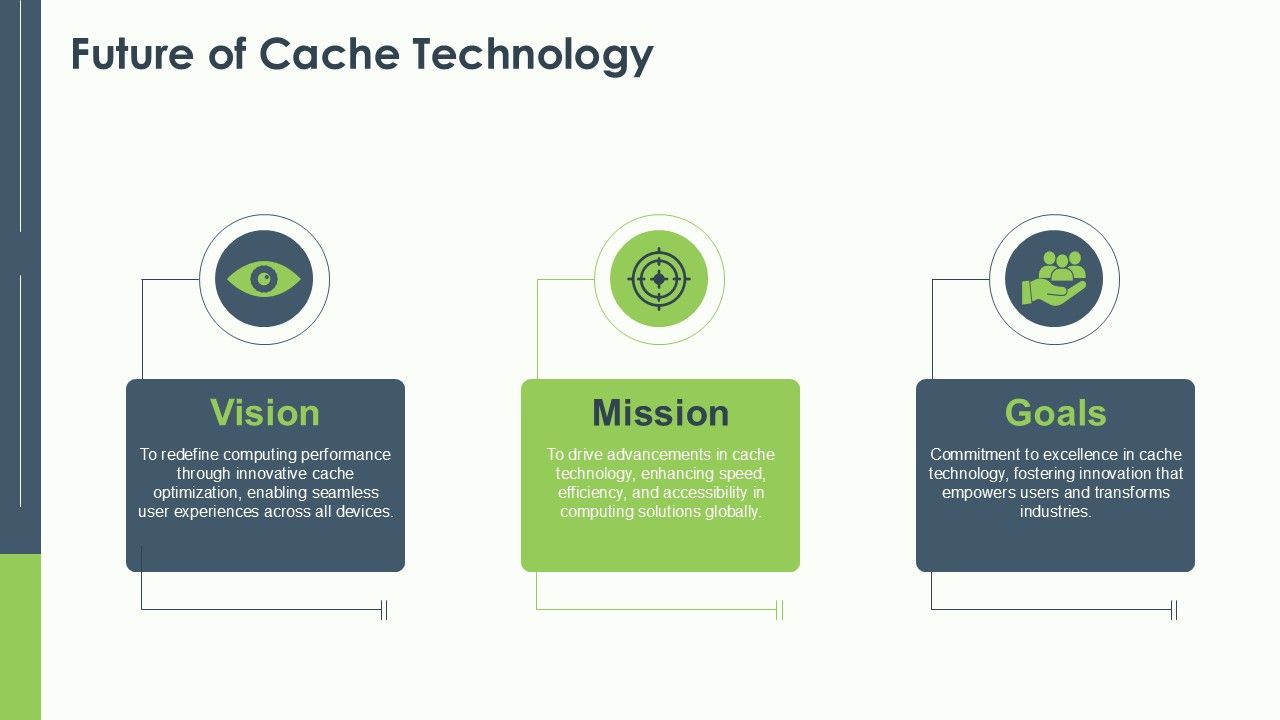 Future of Cache Technology

Vision

To redefine computing performance through innovative cache optimization, enabling seamless user experiences across all devices.

Mission

To drive advancements in cache technology, enhancing speed, efficiency, and accessibility in computing solutions globally.

Goals

Commitment to excellence in cache technology, fostering innovation that empowers users and transforms industries.